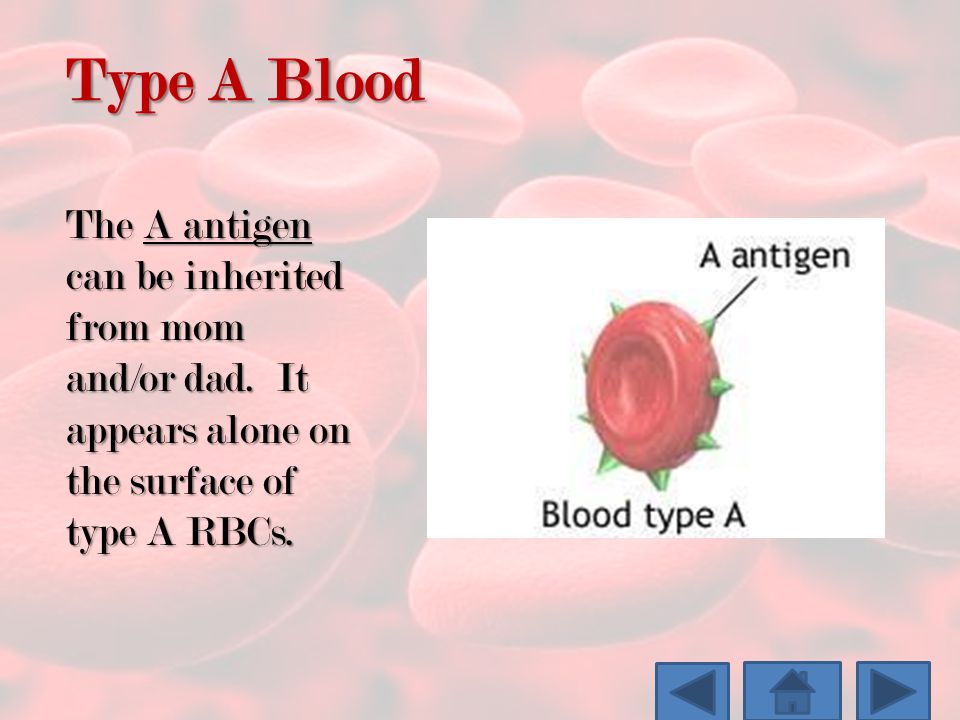 Type A Blood

The A antigen can be inherited from mom and/or dad. It appears alone on the surface of type A RBCs.

A antigen

Blood type A